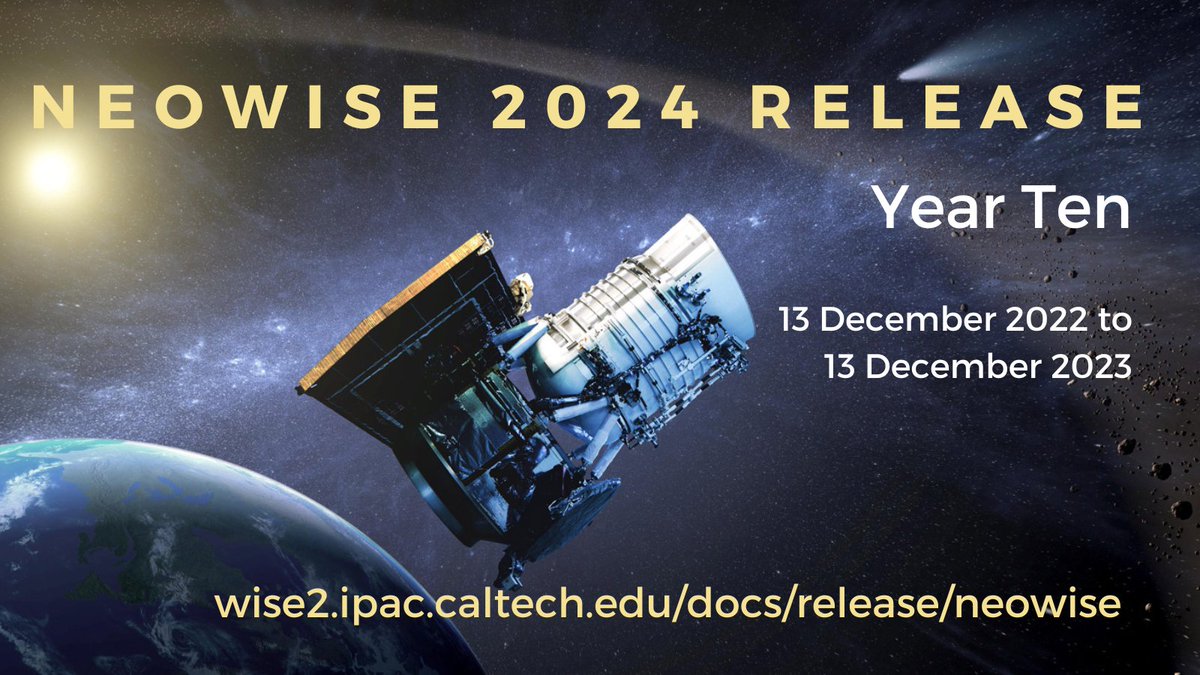 NEOWISE 2024 RELEASE

Year Ten

13 December 2022 to
13 December 2023

wise2.ipac.caltech.edu/docs/release/neowise